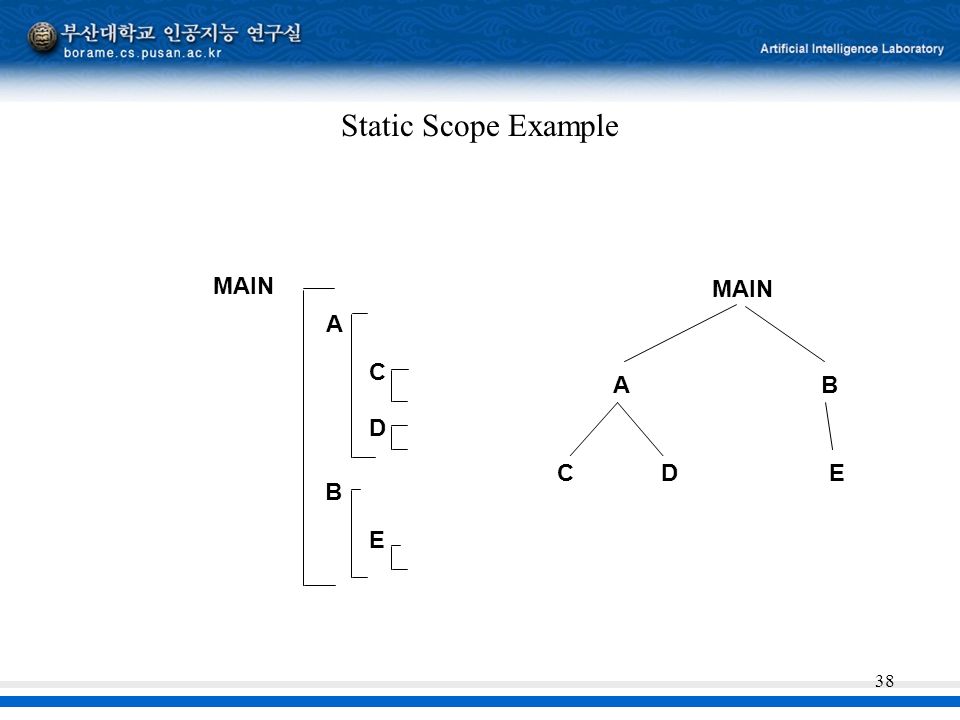 부산대학교 인공지능 연구실
borame.cs.pusan.ac.kr

Artificial Intelligence Laboratory

Static Scope Example

MAIN
A
C
D
B
E

MAIN
A
B
C
D
E

38